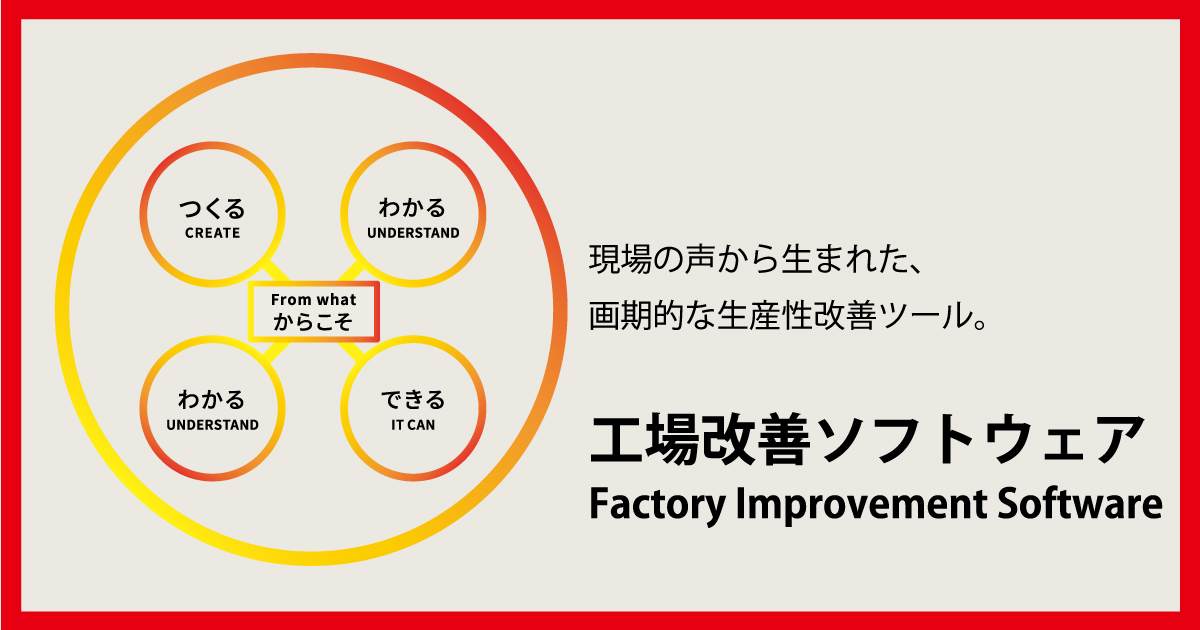 つくる
CREATE

わかる
UNDERSTAND

From what
からこそ

わかる
UNDERSTAND

できる
IT CAN

現場の声から生まれた、
画期的な生産性改善ツール。

工場改善ソフトウェア
Factory Improvement Software